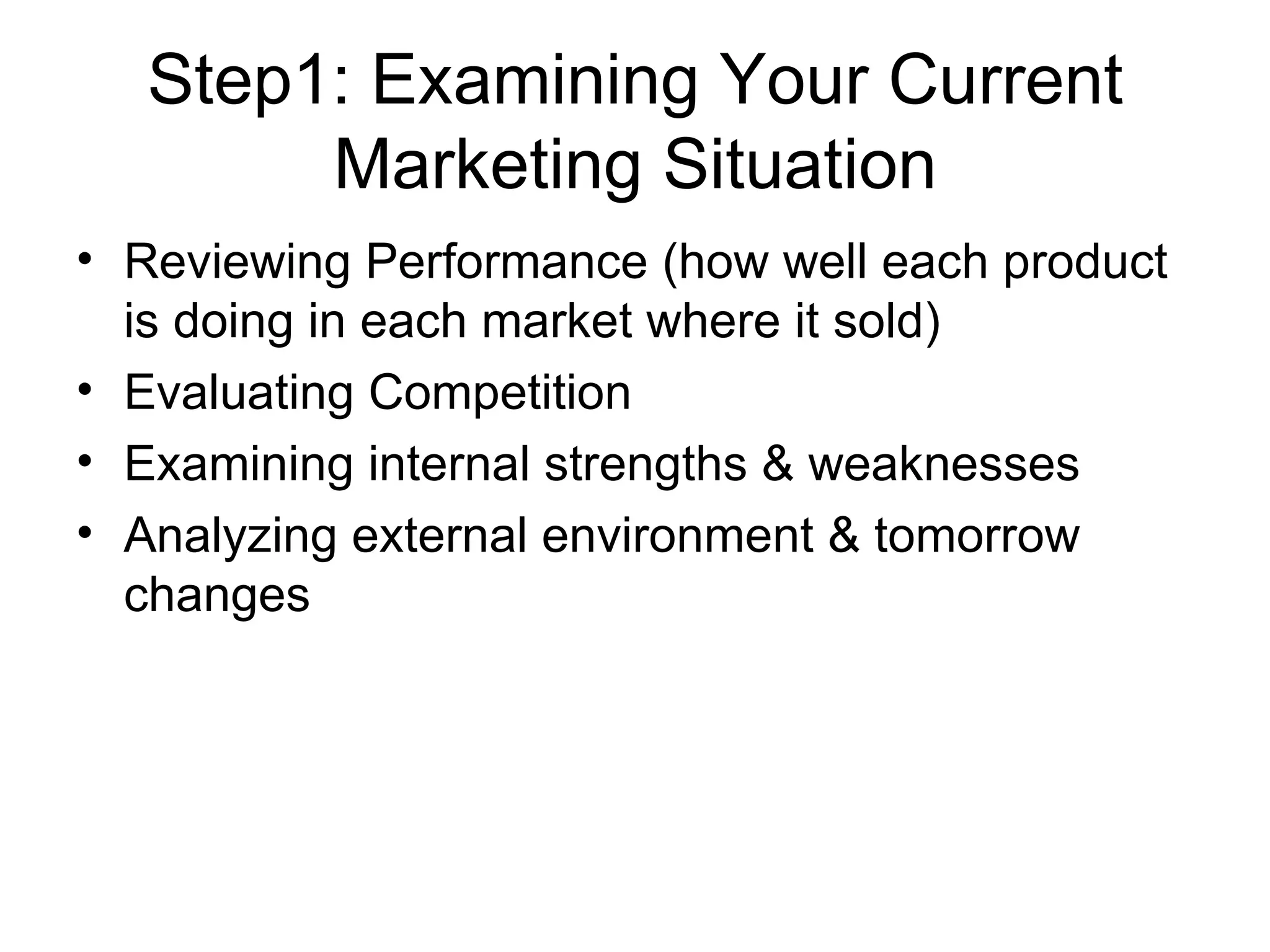 Step1: Examining Your Current Marketing Situation

• Reviewing Performance (how well each product is doing in each market where it sold)
• Evaluating Competition
• Examining internal strengths & weaknesses
• Analyzing external environment & tomorrow changes